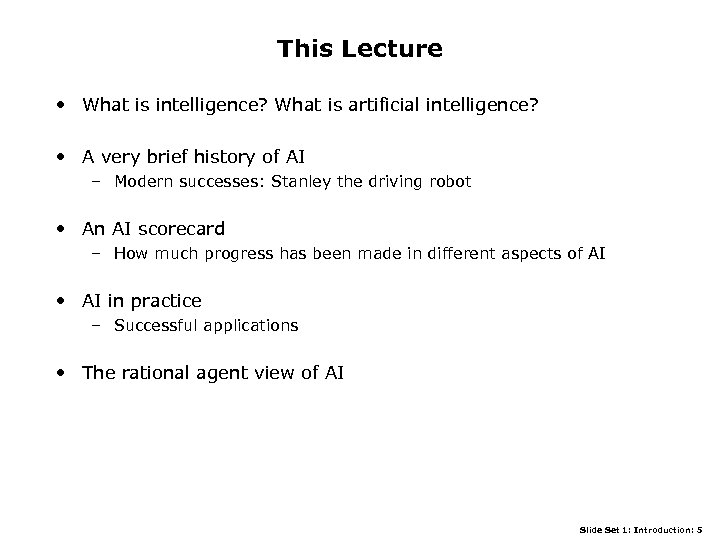 This Lecture

• What is intelligence? What is artificial intelligence?

• A very brief history of AI
– Modern successes: Stanley the driving robot

• An AI scorecard
– How much progress has been made in different aspects of AI

• AI in practice
– Successful applications

• The rational agent view of AI

Slide Set 1: Introduction: 5